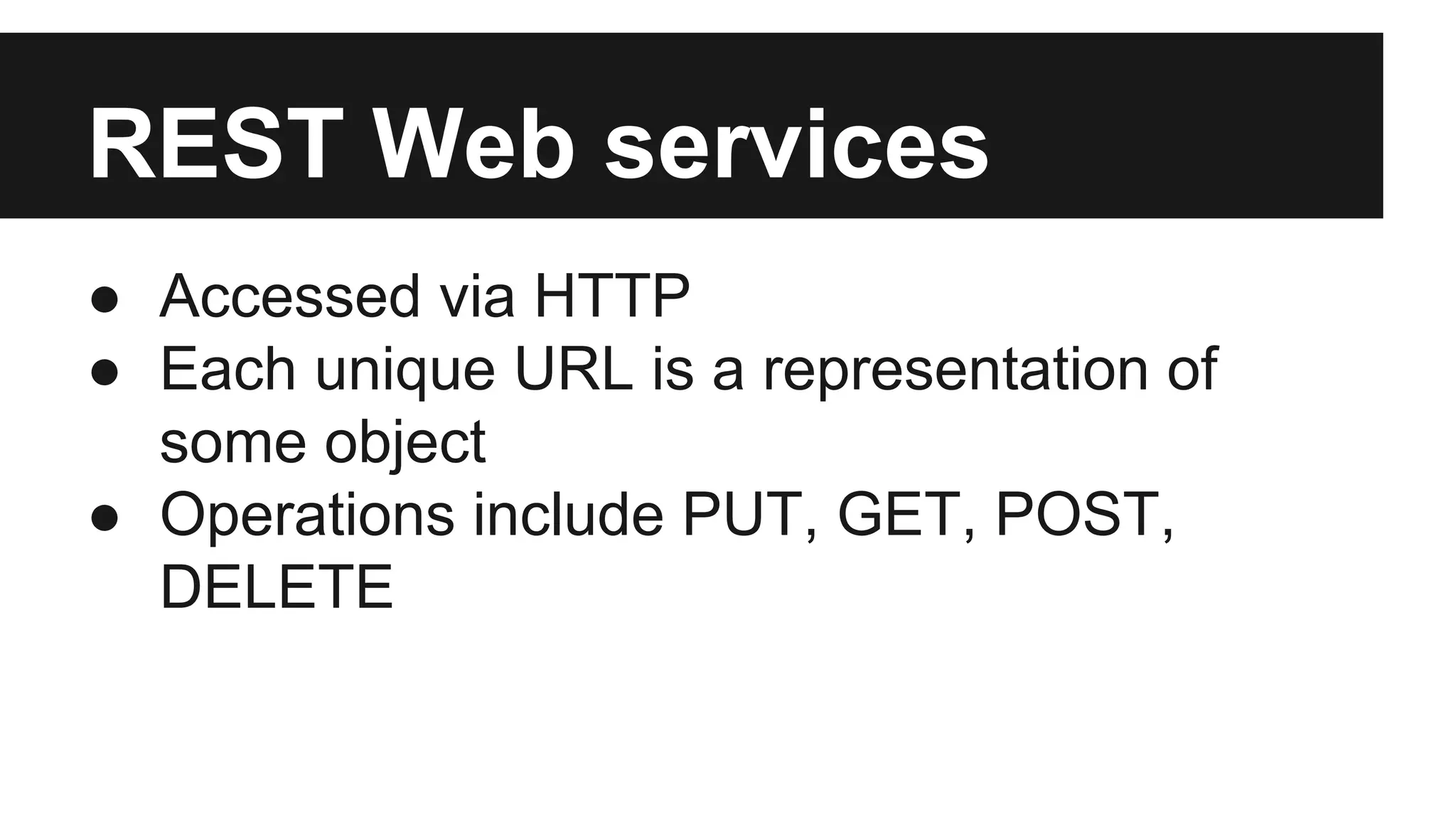 REST Web services

● Accessed via HTTP
● Each unique URL is a representation of some object
● Operations include PUT, GET, POST, DELETE